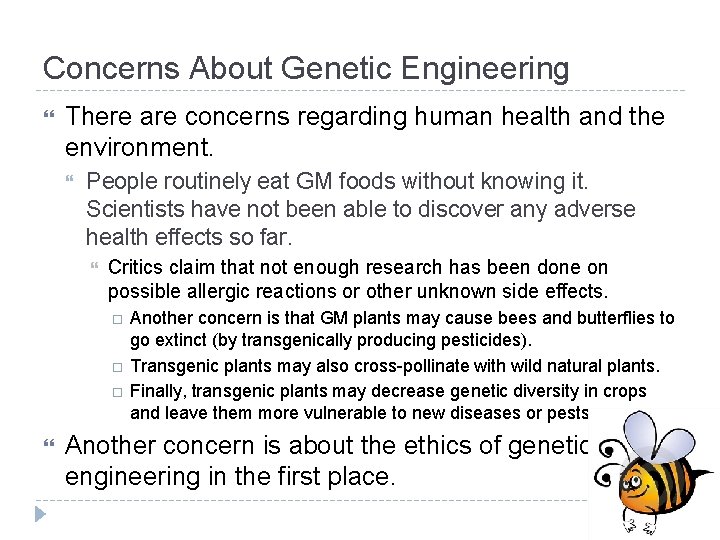 Concerns About Genetic Engineering

There are concerns regarding human health and the environment.

People routinely eat GM foods without knowing it. Scientists have not been able to discover any adverse health effects so far.

Critics claim that not enough research has been done on possible allergic reactions or other unknown side effects.

Another concern is that GM plants may cause bees and butterflies to go extinct (by transgenically producing pesticides).

Transgenic plants may also cross-pollinate with wild natural plants.

Finally, transgenic plants may decrease genetic diversity in crops and leave them more vulnerable to new diseases or pests

Another concern is about the ethics of genetic engineering in the first place.